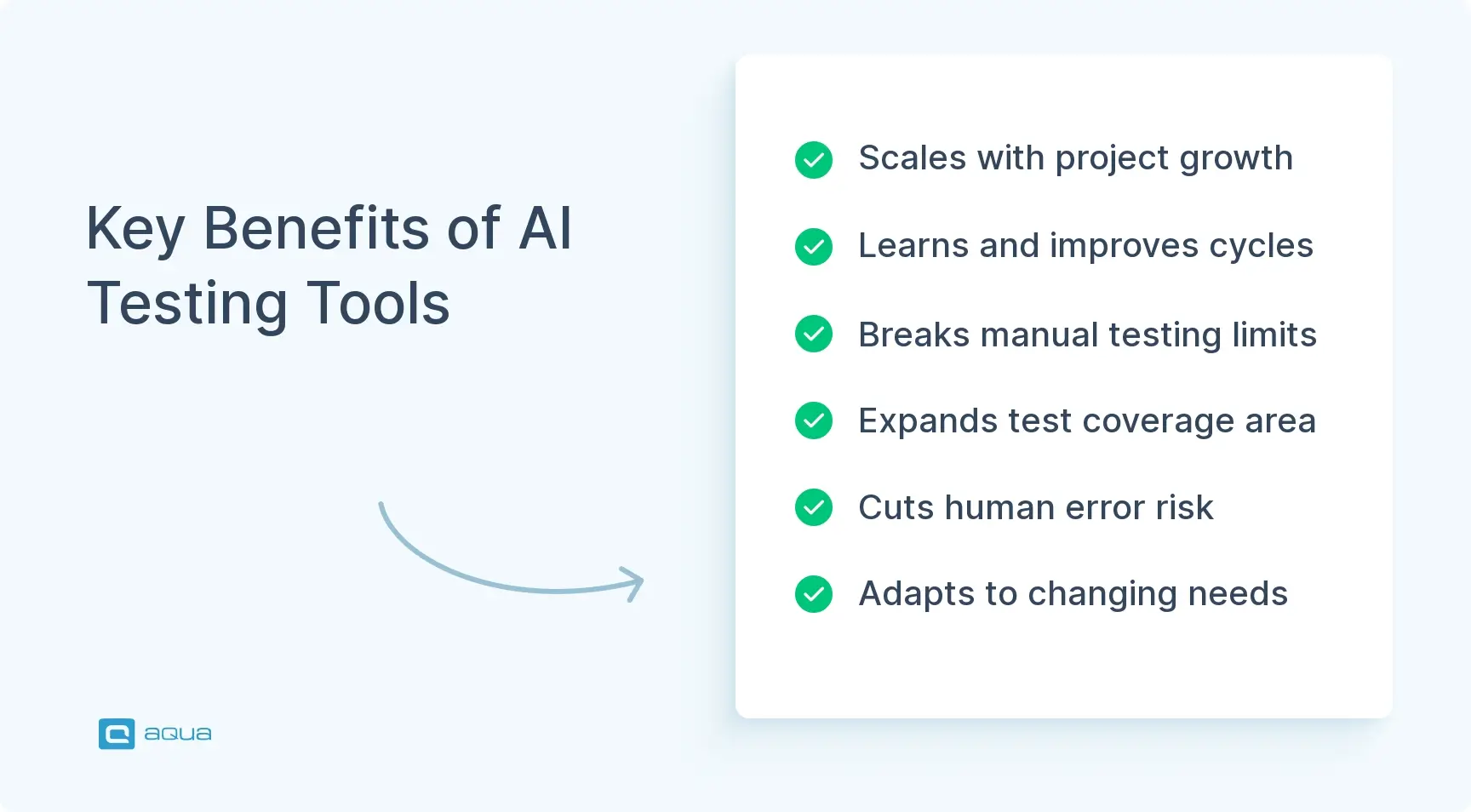 Key Benefits of AI Testing Tools

Scales with project growth

Learns and improves cycles

Breaks manual testing limits

Expands test coverage area

Cuts human error risk

Adapts to changing needs

aqua